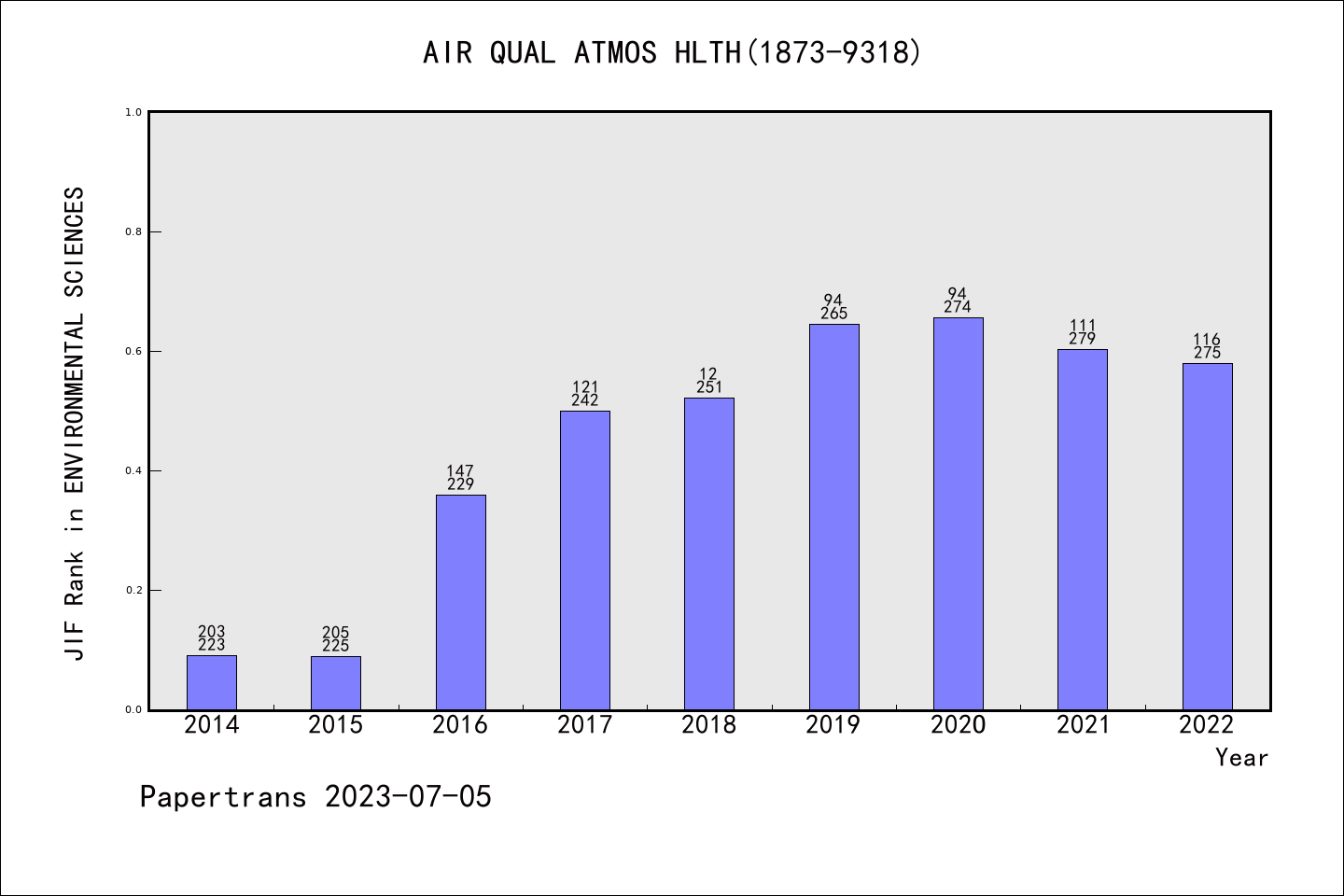 AIR QUAL ATMOS HLTH(1873-9318)

JIF Rank in ENVIRONMENTAL SCIENCES

1.0
0.8
0.6
0.4
0.2
0.0

203
223

205
225

147
229

121
242

12
251

94
265

94
274

111
279

116
275

2014 2015 2016 2017 2018 2019 2020 2021 2022

Year

Papertrans 2023-07-05